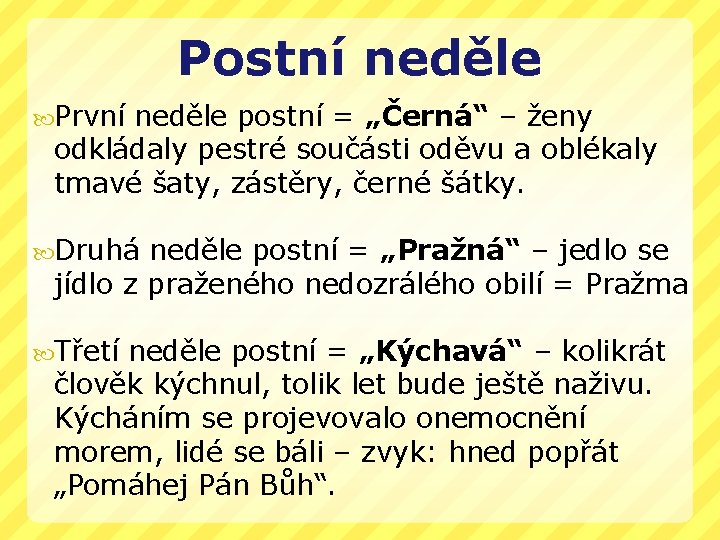 Postní neděle

První neděle postní = „Černá“ – ženy odkládaly pestré součásti oděvu a oblékaly tmavé šaty, zástěry, černé šátky.

Druhá neděle postní = „Pražná“ – jedlo se jídlo z praženého nedozrálého obilí = Pražma

Třetí neděle postní = „Kýchavá“ – kolikrát člověk kýchnul, tolik let bude ještě naživu. Kýcháním se projevovalo onemocnění morem, lidé se báli – zvyk: hned popřát „Pomáhej Pán Bůh“.